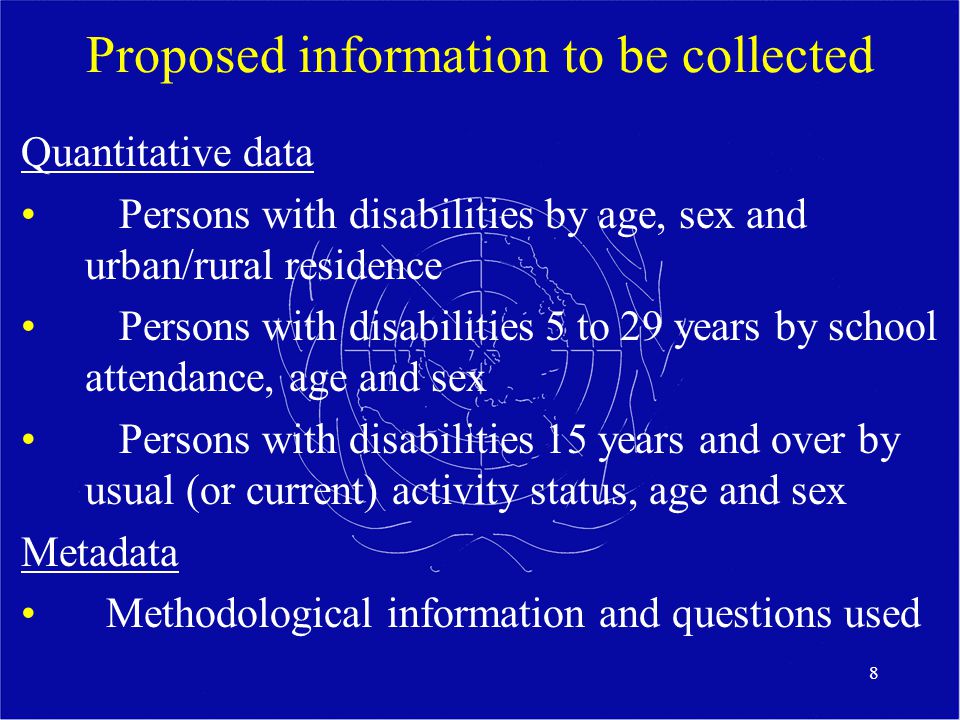 Proposed information to be collected

Quantitative data

• Persons with disabilities by age, sex and urban/rural residence
• Persons with disabilities 5 to 29 years by school attendance, age and sex
• Persons with disabilities 15 years and over by usual (or current) activity status, age and sex

Metadata

• Methodological information and questions used

8